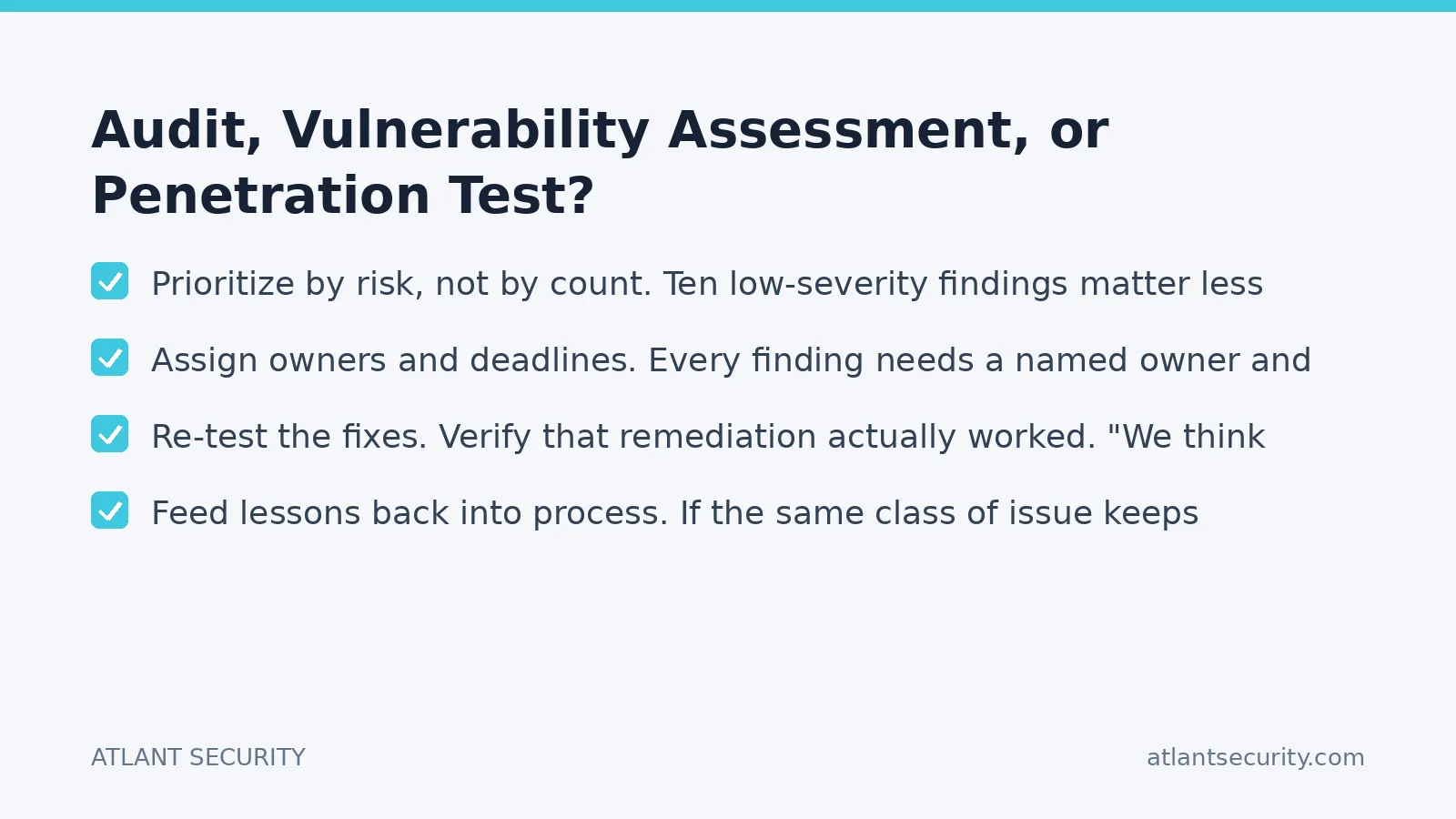 Audit, Vulnerability Assessment, or Penetration Test?

Prioritize by risk, not by count. Ten low-severity findings matter less

Assign owners and deadlines. Every finding needs a named owner and

Re-test the fixes. Verify that remediation actually worked. "We think

Feed lessons back into process. If the same class of issue keeps

ATLANT SECURITY

atlantsecurity.com